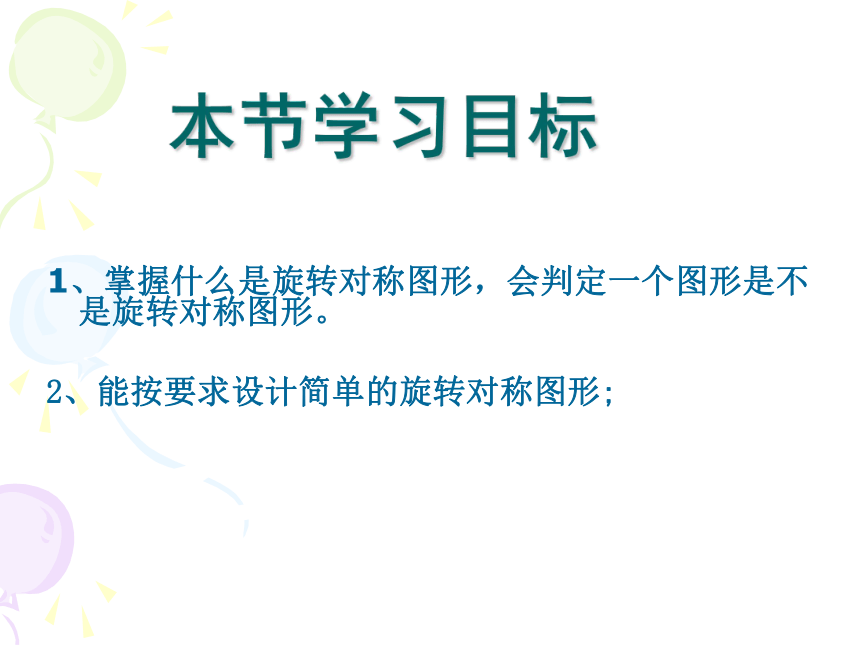 本节学习目标

1、掌握什么是旋转对称图形，会判定一个图形是不是旋转对称图形。

2、能按要求设计简单的旋转对称图形;